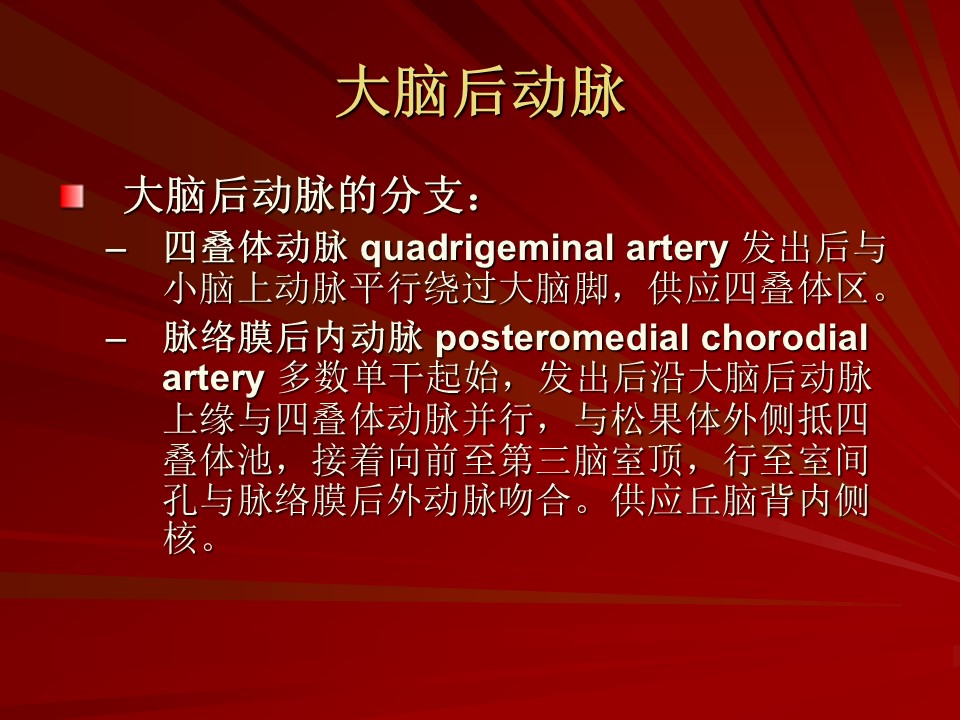 大脑后动脉

大脑后动脉的分支：

– 四叠体动脉 quadrigeminal artery 发出后与小脑上动脉平行绕过大脑脚，供应四叠体区。

– 脉络膜后内动脉 posteromedial chorodial artery 多数单干起始，发出后沿大脑后动脉上缘与四叠体动脉并行，与松果体外侧抵四叠体池，接着向前至第三脑室顶，行至室间孔与脉络膜后外动脉吻合。供应丘脑背内侧核。